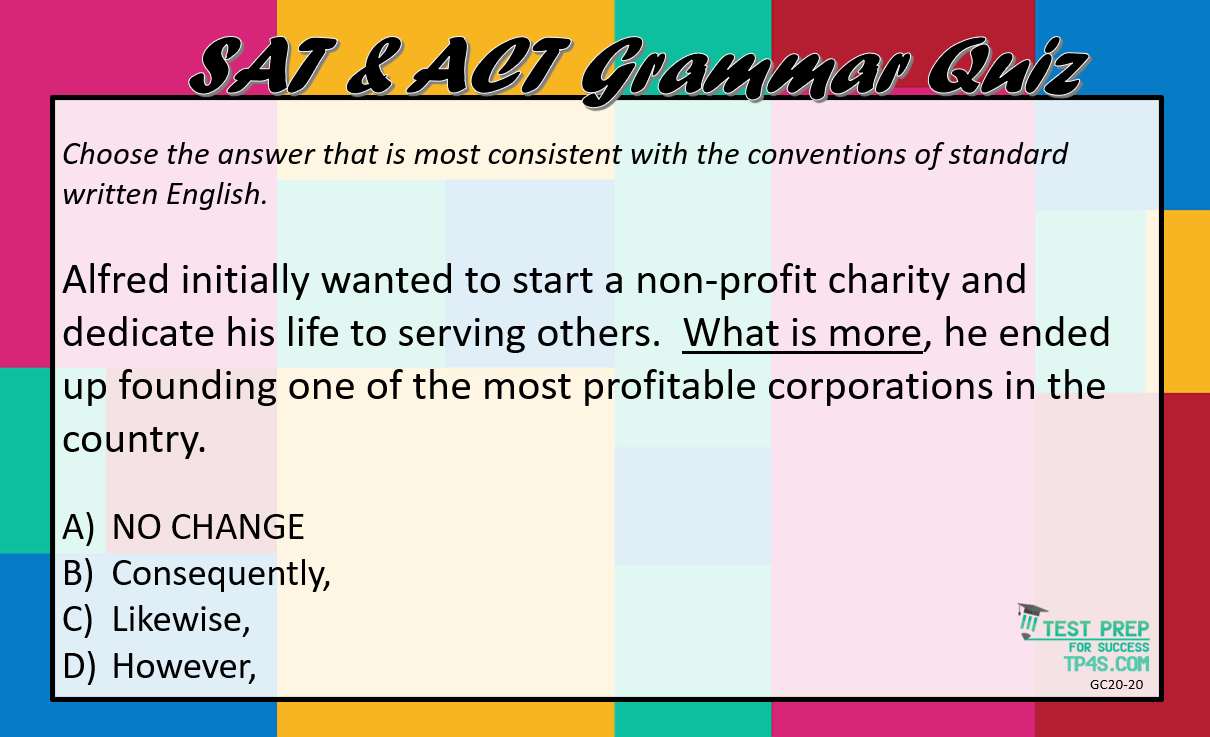 SAT & ACT Grammar Quiz

Choose the answer that is most consistent with the conventions of standard written English.

Alfred initially wanted to start a non-profit charity and dedicate his life to serving others. What is more, he ended up founding one of the most profitable corporations in the country.

A) NO CHANGE
B) Consequently,
C) Likewise,
D) However,

TEST PREP
FOR SUCCESS
TP4S.COM
GC20-20